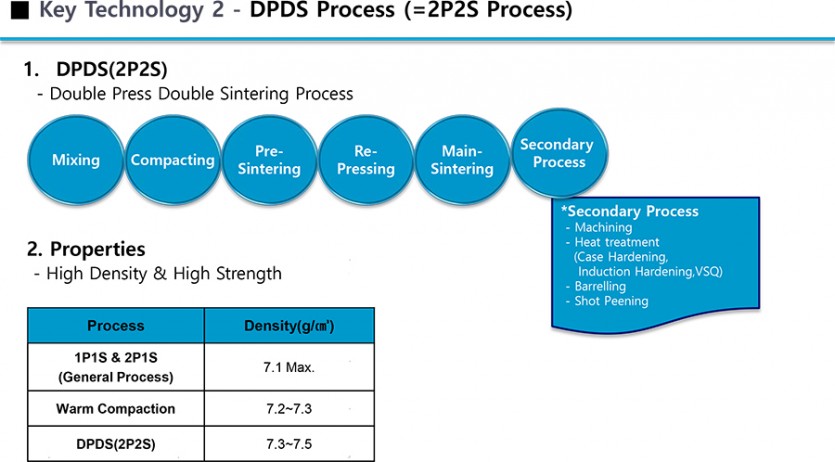 ■ Key Technology 2 - DPDS Process (=2P2S Process)

1. DPDS(2P2S)
- Double Press Double Sintering Process

Mixing

Compacting

Pre-Sintering

Re-Pressing

Main-Sintering

Secondary Process

*Secondary Process
- Machining
- Heat treatment (Case Hardening, Induction Hardening,VSQ)
- Barrelling
- Shot Peening

2. Properties
- High Density & High Strength

| Process | Density(g/㎤) |
|---|---|
| 1P1S & 2P1S (General Process) | 7.1 Max. |
| Warm Compaction | 7.2~7.3 |
| DPDS(2P2S) | 7.3~7.5 |